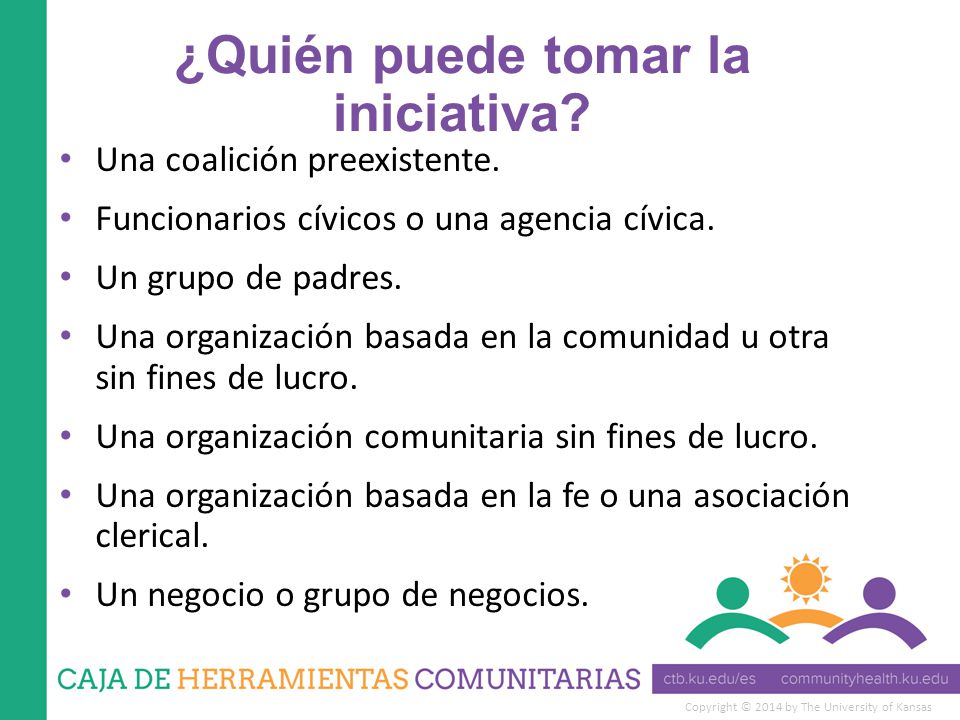 ¿Quién puede tomar la iniciativa?

• Una coalición preexistente.
• Funcionarios cívicos o una agencia cívica.
• Un grupo de padres.
• Una organización basada en la comunidad u otra sin fines de lucro.
• Una organización comunitaria sin fines de lucro.
• Una organización basada en la fe o una asociación clerical.
• Un negocio o grupo de negocios.

CAJA DE HERRAMIENTAS COMUNITARIAS ctb.ku.edu/es communityhealth.ku.edu

Copyright © 2014 by The University of Kansas